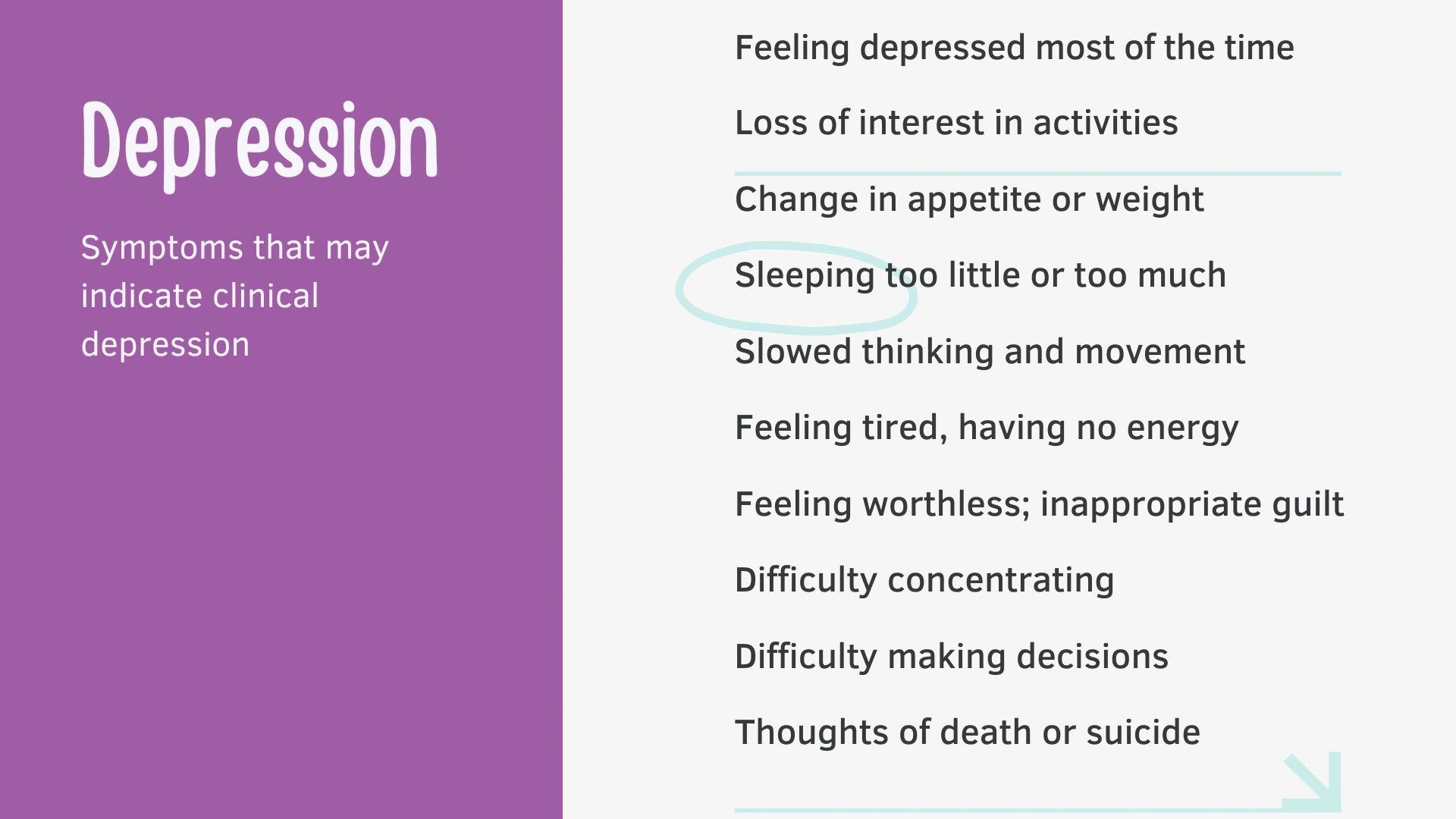 Depression

Symptoms that may indicate clinical depression

Feeling depressed most of the time

Loss of interest in activities

Change in appetite or weight

Sleeping too little or too much

Slowed thinking and movement

Feeling tired, having no energy

Feeling worthless; inappropriate guilt

Difficulty concentrating

Difficulty making decisions

Thoughts of death or suicide